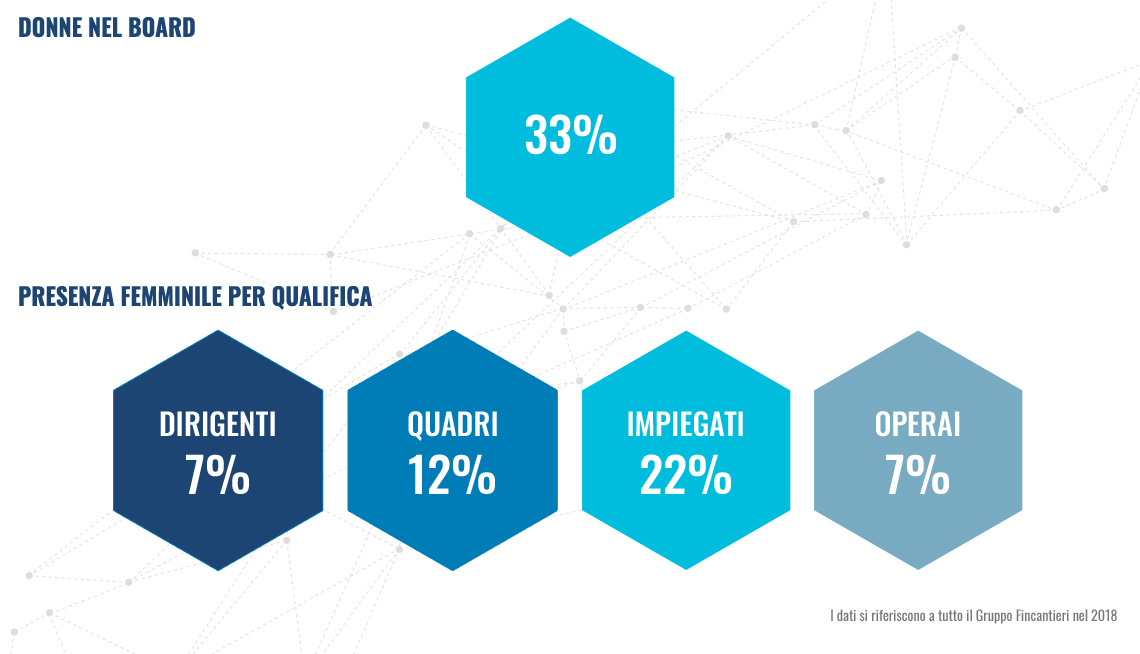 DONNE NEL BOARD

33%

PRESENZA FEMMINILE PER QUALIFICA

DIRIGENTI
7%

QUADRI
12%

IMPIEGATI
22%

OPERAI
7%

I dati si riferiscono a tutto il Gruppo Fincantieri nel 2018